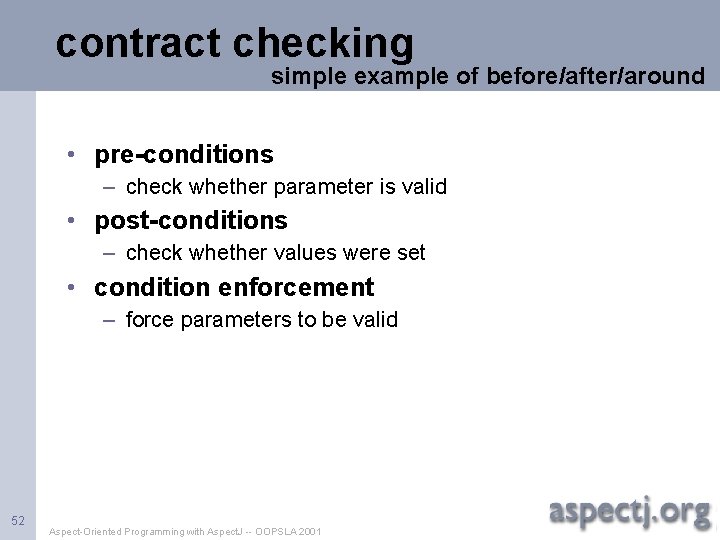 contract checking
simple example of before/after/around

• pre-conditions
– check whether parameter is valid
• post-conditions
– check whether values were set
• condition enforcement
– force parameters to be valid

52

Aspect-Oriented Programming with AspectJ -- OOPSLA 2001

aspectj.org